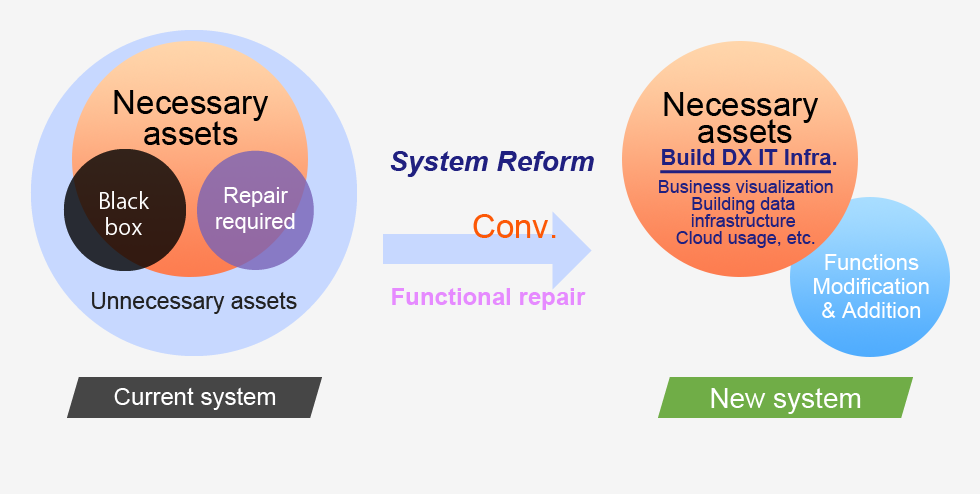 Necessary assets

Black box

Repair required

Unnecessary assets

Current system

System Reform

Conv.

Functional repair

Necessary assets

Build DX IT Infra.

Business visualization
Building data infrastructure
Cloud usage, etc.

Functions Modification & Addition

New system